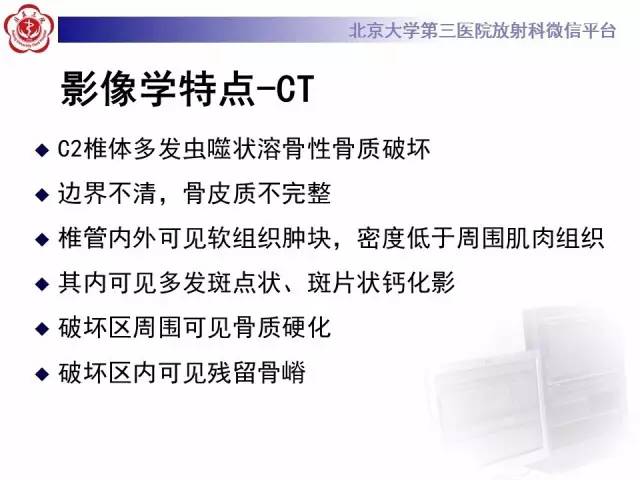 北京大学第三医院放射科微信平台

影像学特点-CT

◆ C2椎体多发虫噬状溶骨性骨质破坏

◆ 边界不清，骨皮质不完整

◆ 椎管内外可见软组织肿块，密度低于周围肌肉组织

◆ 其内可见多发斑点状、斑片状钙化影

◆ 破坏区周围可见骨质硬化

◆ 破坏区内可见残留骨嵴